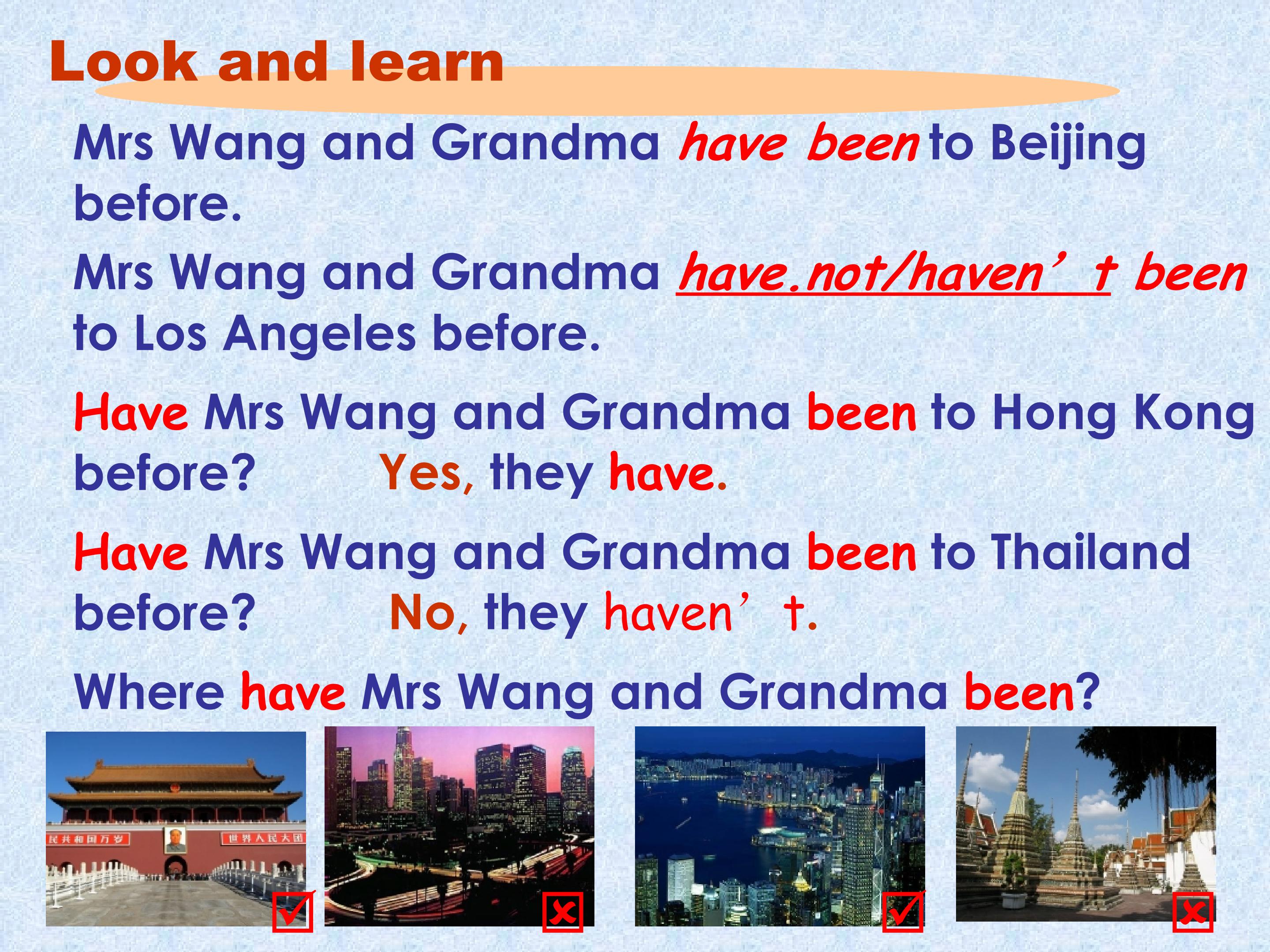 Look and learn

Mrs Wang and Grandma have been to Beijing before.

Mrs Wang and Grandma have.not/haven’t been to Los Angeles before.

Have Mrs Wang and Grandma been to Hong Kong before? Yes, they have.

Have Mrs Wang and Grandma been to Thailand before? No, they haven’t.

Where have Mrs Wang and Grandma been?

民共和国万岁 世界人民大团